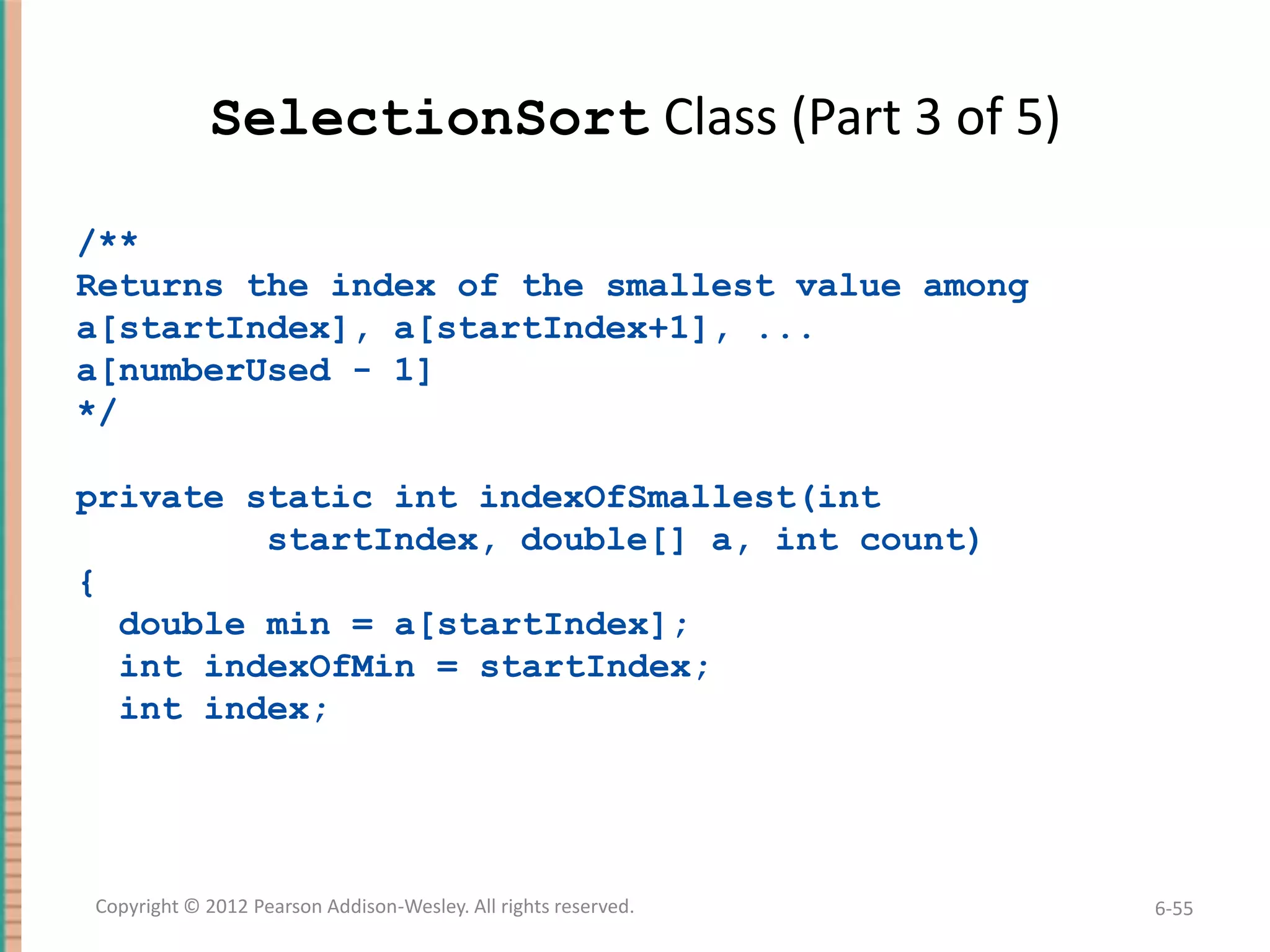 SelectionSort Class (Part 3 of 5)

/**
Returns the index of the smallest value among
a[startIndex], a[startIndex+1], ...
a[numberUsed - 1]
*/

private static int indexOfSmallest(int
         startIndex, double[] a, int count)
{
  double min = a[startIndex];
  int indexOfMin = startIndex;
  int index;

Copyright © 2012 Pearson Addison-Wesley. All rights reserved.

6-55